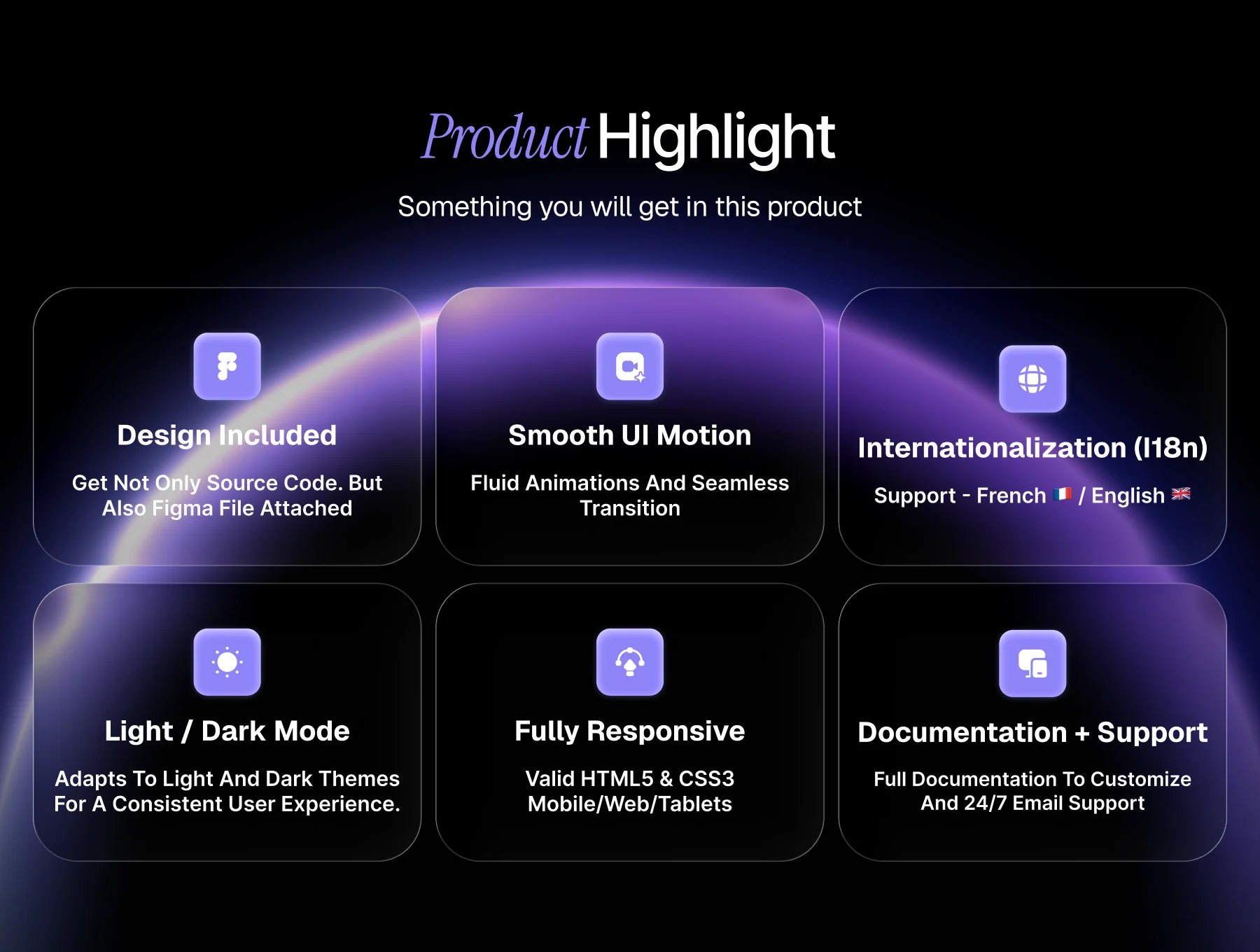 Product Highlight

Something you will get in this product

Design Included

Get Not Only Source Code. But Also Figma File Attached

Smooth UI Motion

Fluid Animations And Seamless Transition

Internationalization (I18n)

Support - French 🇫🇷 / English 🇬🇧

Light / Dark Mode

Adapts To Light And Dark Themes For A Consistent User Experience.

Fully Responsive

Valid HTML5 & CSS3 Mobile/Web/Tablets

Documentation + Support

Full Documentation To Customize And 24/7 Email Support